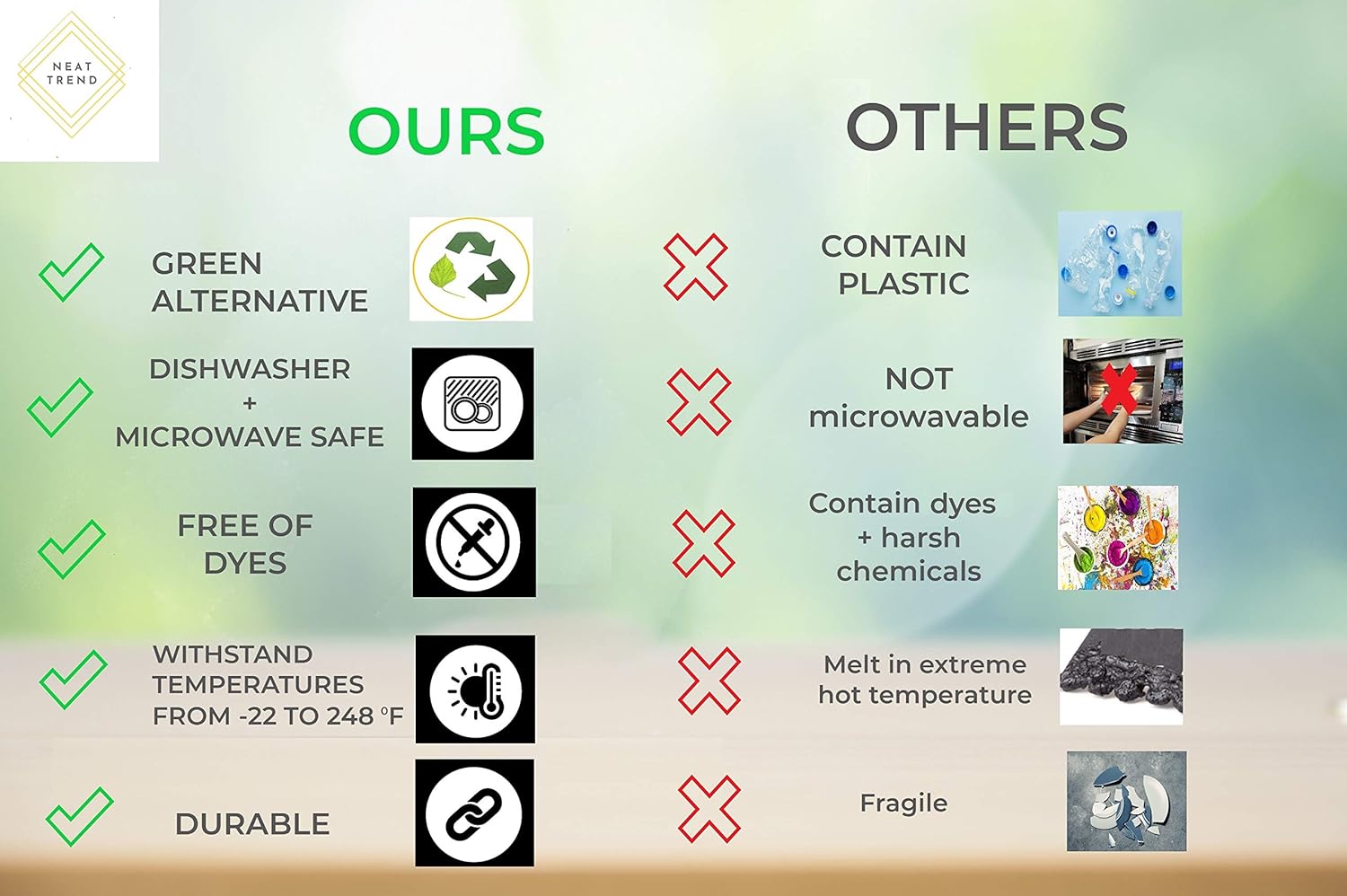 NEAT TREND

OURS

GREEN ALTERNATIVE

DISHWASHER + MICROWAVE SAFE

FREE OF DYES

WITHSTAND TEMPERATURES FROM -22 TO 248 °F

DURABLE

OTHERS

CONTAIN PLASTIC

NOT microwavable

Contain dyes + harsh chemicals

Melt in extreme hot temperature

Fragile